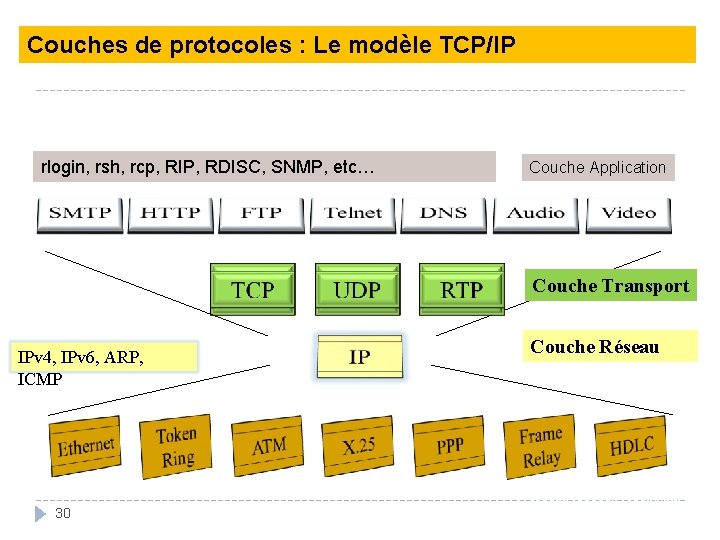 Couches de protocoles : Le modèle TCP/IP

rlogin, rsh, rcp, RIP, RDISC, SNMP, etc…

Couche Application

SMTP
HTTP
FTP
Telnet
DNS
Audio
Video

TCP
UDP
RTP

Couche Transport

IPv4, IPv6, ARP, ICMP

IP

Couche Réseau

Ethernet
Token Ring
ATM
X.25
PPP
Frame Relay
HDLC

30